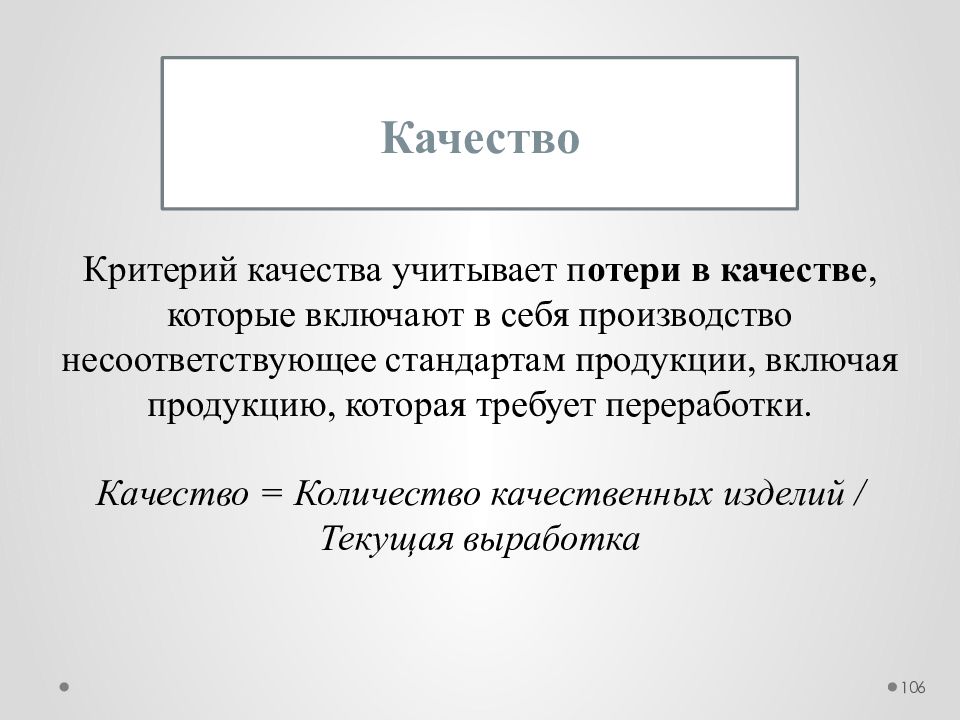 Качество

Критерий качества учитывает потери в качестве, которые включают в себя производство несоответствующее стандартам продукции, включая продукцию, которая требует переработки.

Качество = Количество качественных изделий / Текущая выработка

106